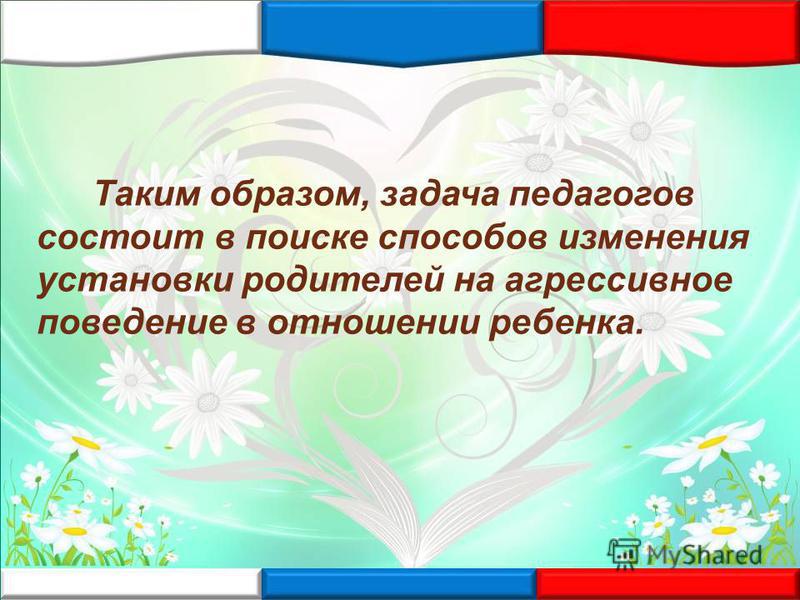 Таким образом, задача педагогов состоит в поиске способов изменения установки родителей на агрессивное поведение в отношении ребенка.

MyShared